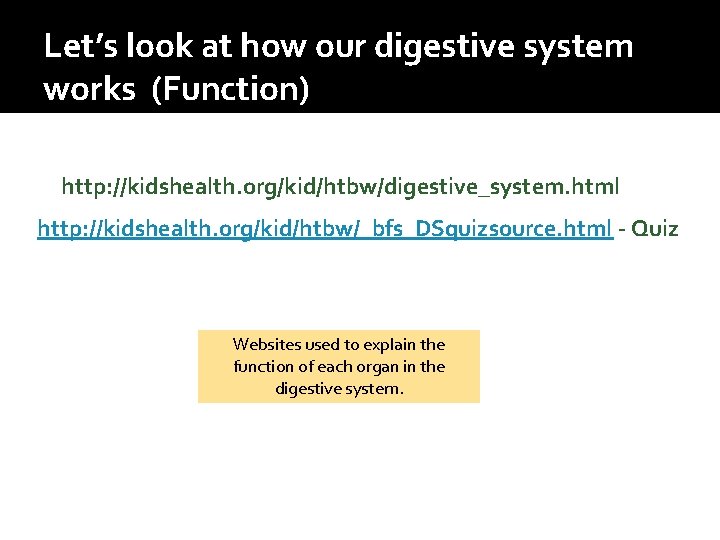 Let’s look at how our digestive system works (Function)

http://kidshealth.org/kid/htbw/digestive_system.html

http://kidshealth.org/kid/htbw/_bfs_DSquizsource.html - Quiz

Websites used to explain the function of each organ in the digestive system.